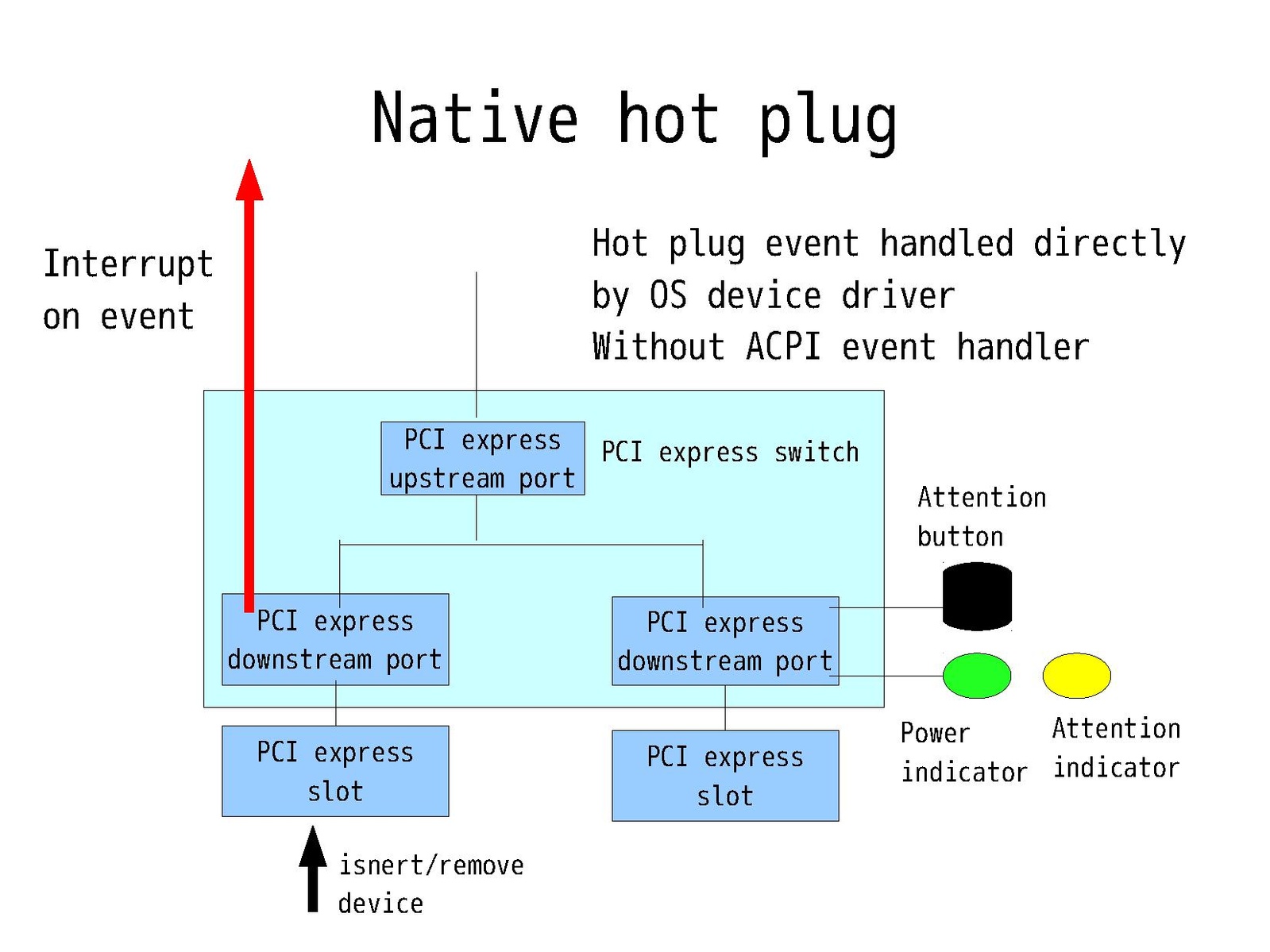 Native hot plug

Interrupt on event

Hot plug event handled directly by OS device driver
Without ACPI event handler

PCI express upstream port

PCI express switch

Attention button

PCI express downstream port

PCI express downstream port

PCI express slot

PCI express slot

Power indicator

Attention indicator

isnert/remove device